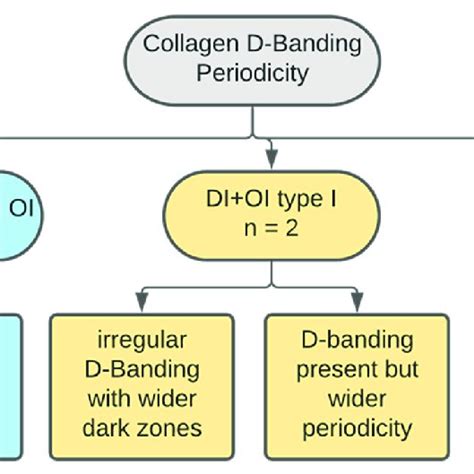 Collagen D-Banding Periodicity

OI

DI+OI type I
n = 2

irregular D-Banding with wider dark zones

D-banding present but wider periodicity